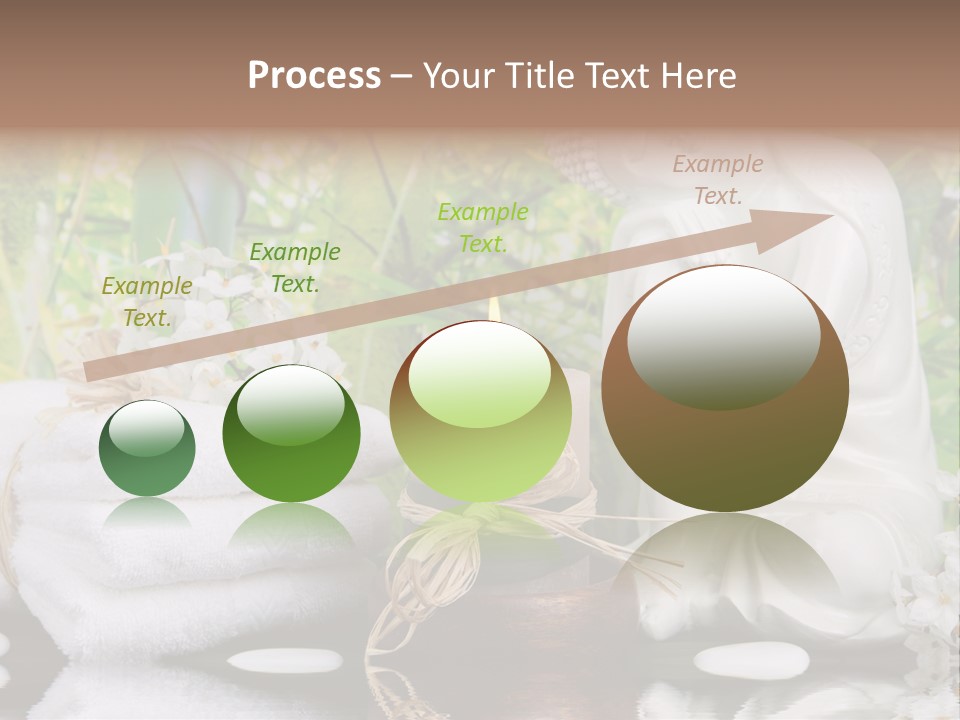 Process – Your Title Text Here

Example Text.

Example Text.

Example Text.

Example Text.